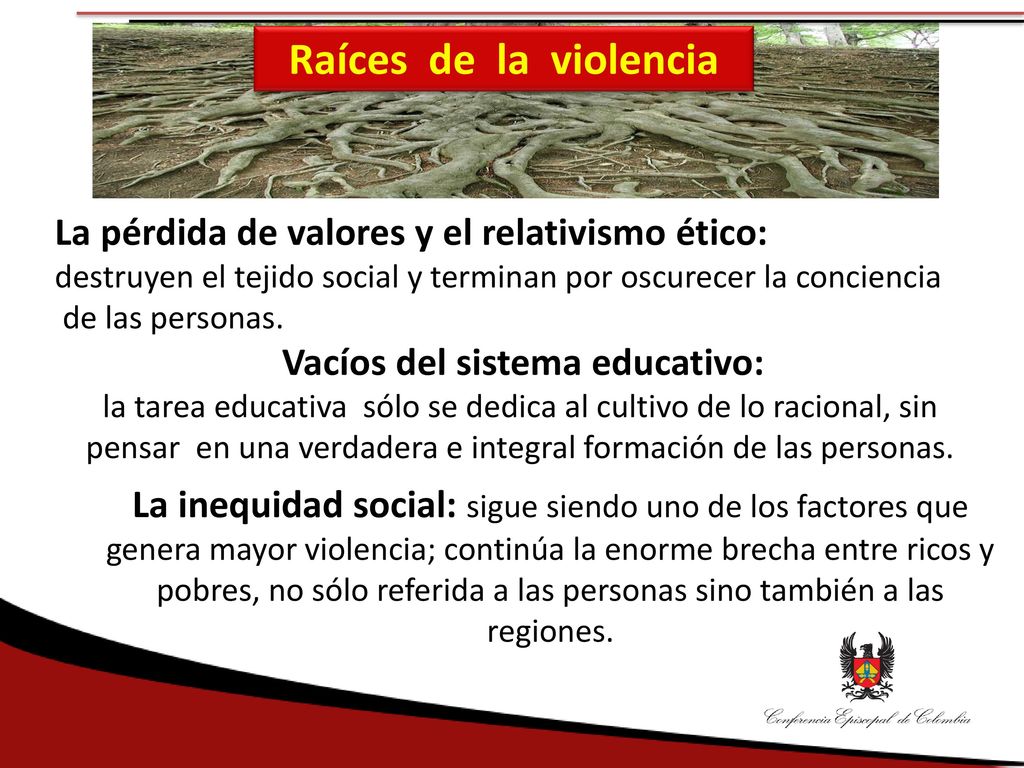 Raíces de la violencia

La pérdida de valores y el relativismo ético: destruyen el tejido social y terminan por oscurecer la conciencia de las personas.

Vacíos del sistema educativo: la tarea educativa sólo se dedica al cultivo de lo racional, sin pensar en una verdadera e integral formación de las personas.

La inequidad social: sigue siendo uno de los factores que genera mayor violencia; continúa la enorme brecha entre ricos y pobres, no sólo referida a las personas sino también a las regiones.

Conferencia Episcopal de Colombia